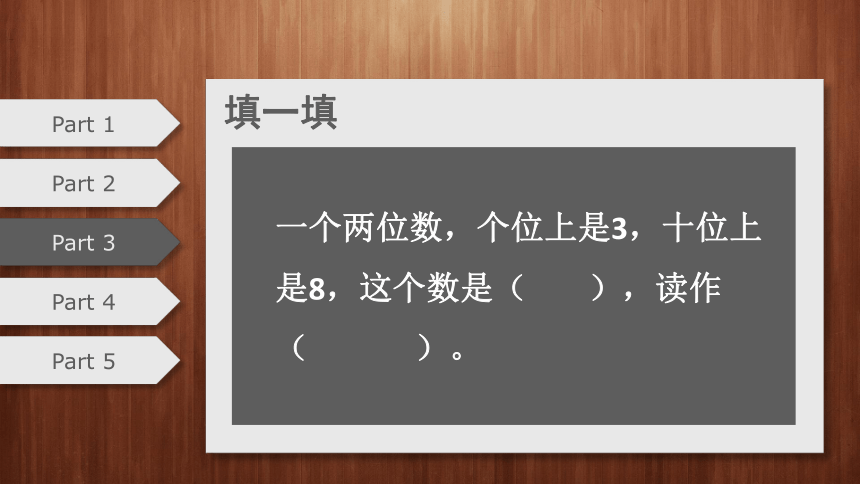 Part 1

Part 2

Part 3

Part 4

Part 5

填一填

一个两位数，个位上是3，十位上是8，这个数是（　　），读作（　　　）。